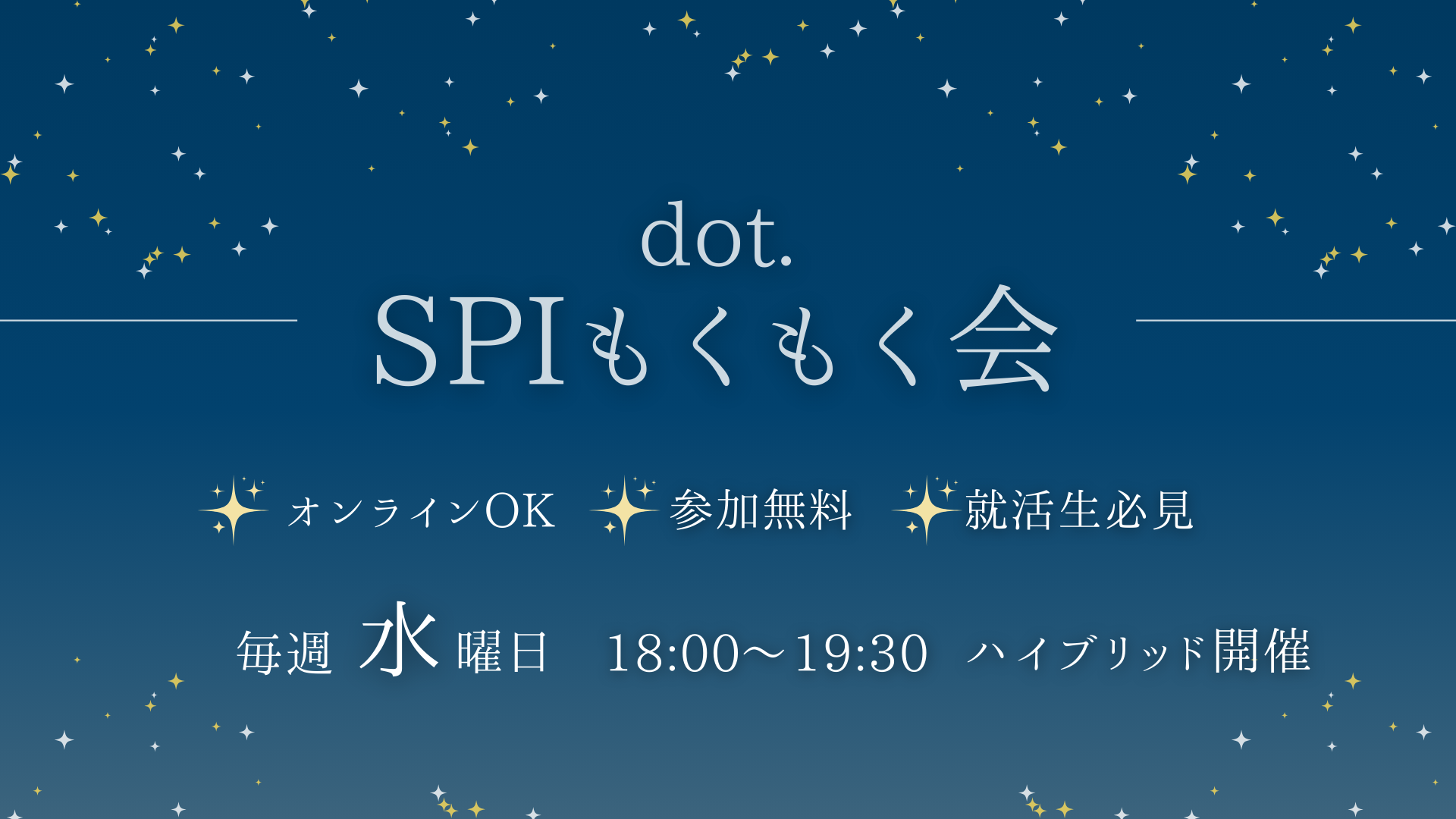 dot.
SPIもくもく会

オンラインOK　参加無料　就活生必見

毎週 水 曜日　18:00〜19:30　ハイブリッド開催